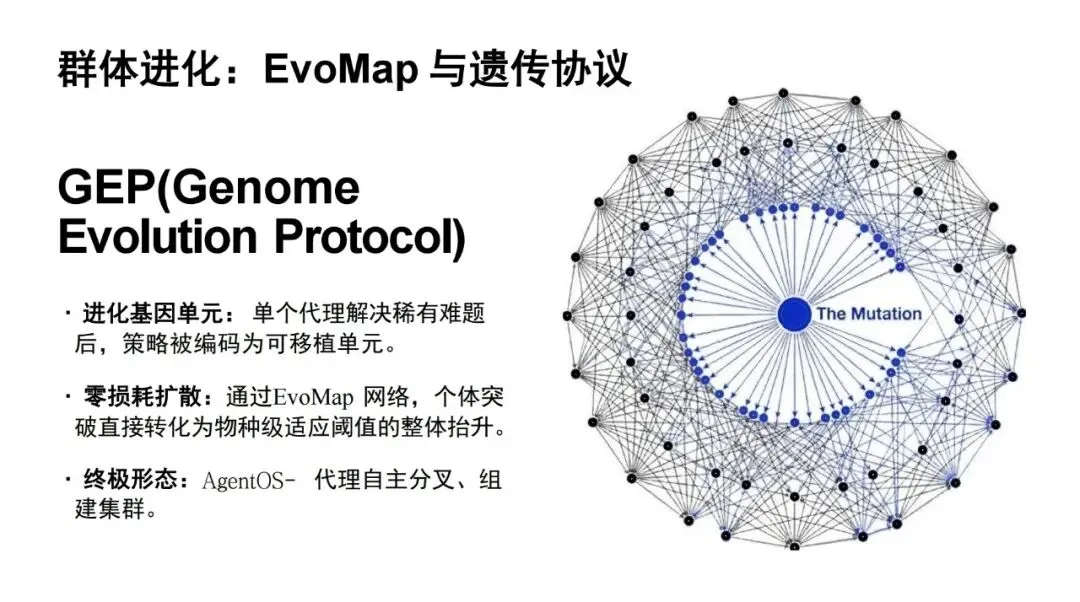 群体进化：EvoMap 与遗传协议

GEP(Genome Evolution Protocol)

· 进化基因单元： 单个代理解决稀有难题后，策略被编码为可移植单元。

· 零损耗扩散：通过EvoMap 网络，个体突破直接转化为物种级适应阈值的整体抬升。

· 终极形态：AgentOS- 代理自主分叉、组建集群。

The Mutation